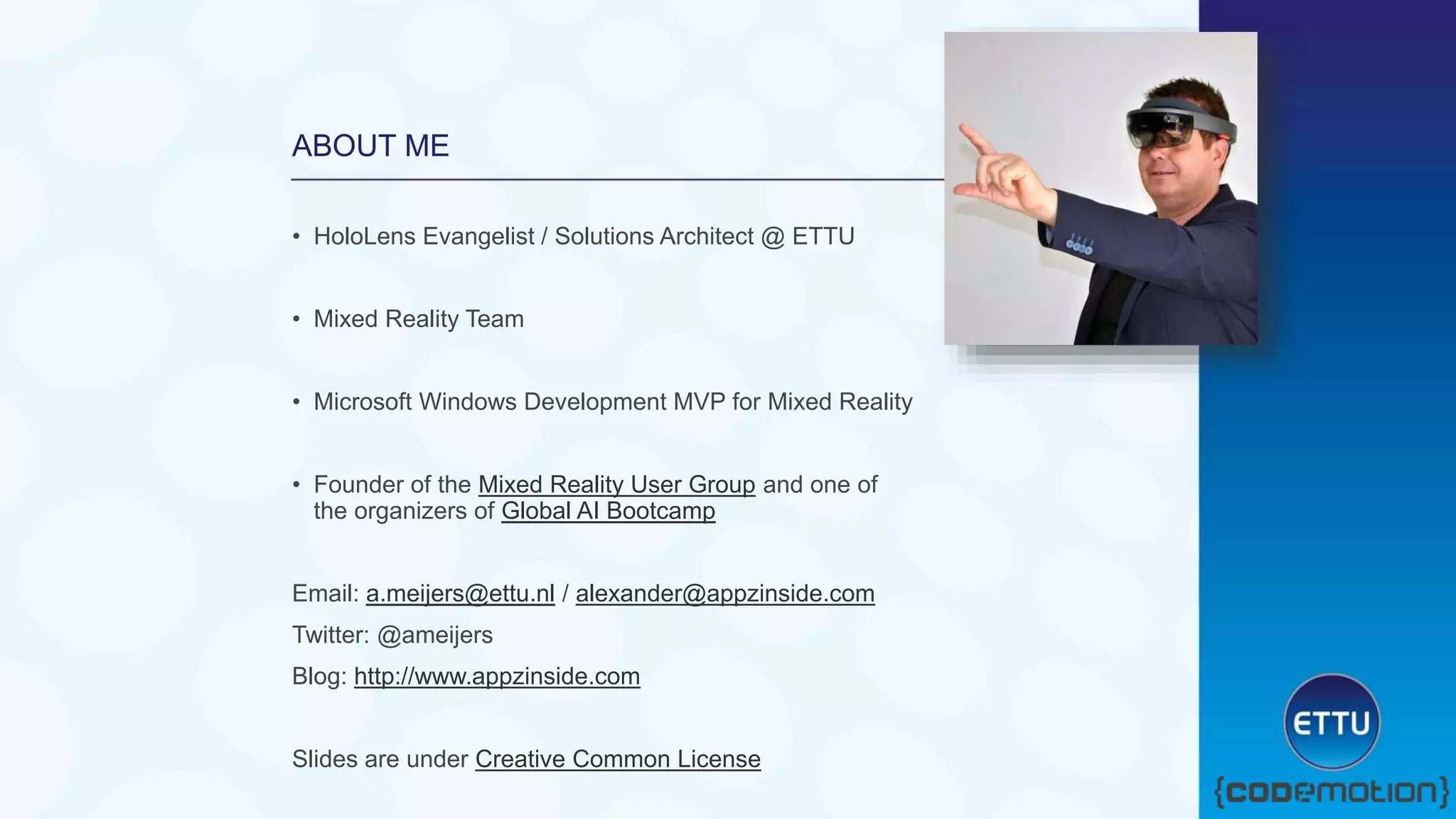 ABOUT ME

• HoloLens Evangelist / Solutions Architect @ ETTU

• Mixed Reality Team

• Microsoft Windows Development MVP for Mixed Reality

• Founder of the Mixed Reality User Group and one of the organizers of Global AI Bootcamp

Email: a.meijers@ettu.nl / alexander@appzinside.com

Twitter: @ameijers

Blog: http://www.appzinside.com

Slides are under Creative Common License

ETTU

{codemotion}